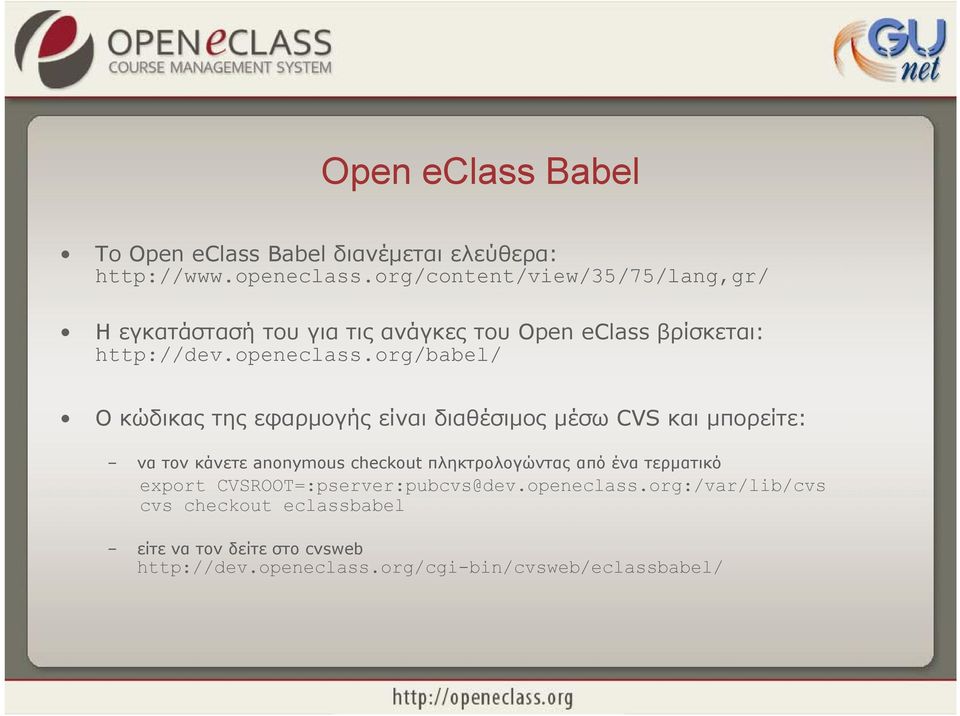 OPENeCLASS
COURSE MANAGEMENT SYSTEM

GU net

Open eClass Babel

• Το Open eClass Babel διανέμεται ελεύθερα: http://www.openeclass.org/content/view/35/75/lang,gr/

• Η εγκατάστασή του για τις ανάγκες του Open eClass βρίσκεται: http://dev.openeclass.org/babel/

• Ο κώδικας της εφαρμογής είναι διαθέσιμος μέσω CVS και μπορείτε:

– να τον κάνετε anonymous checkout πληκτρολογώντας από ένα τερματικό
export CVSROOT=:pserver:pubcvs@dev.openeclass.org:/var/lib/cvs
cvs checkout eclassbabel

– είτε να τον δείτε στο cvsweb
http://dev.openeclass.org/cgi-bin/cvsweb/eclassbabel/

http://openeclass.org